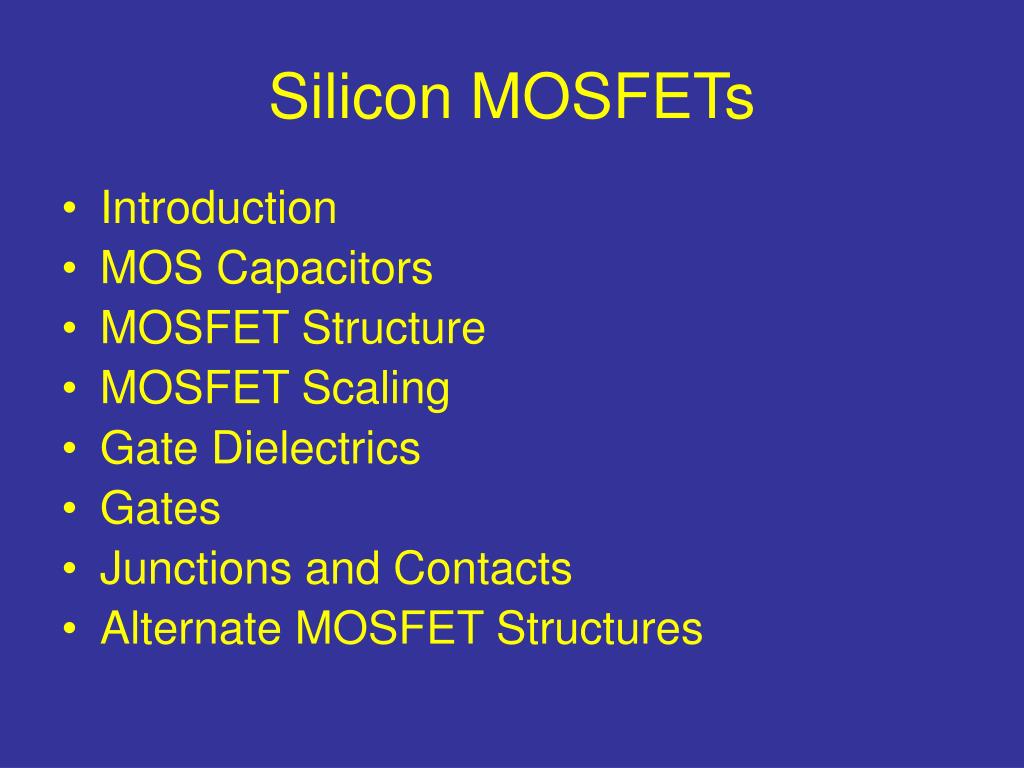 Silicon MOSFETs

• Introduction
• MOS Capacitors
• MOSFET Structure
• MOSFET Scaling
• Gate Dielectrics
• Gates
• Junctions and Contacts
• Alternate MOSFET Structures